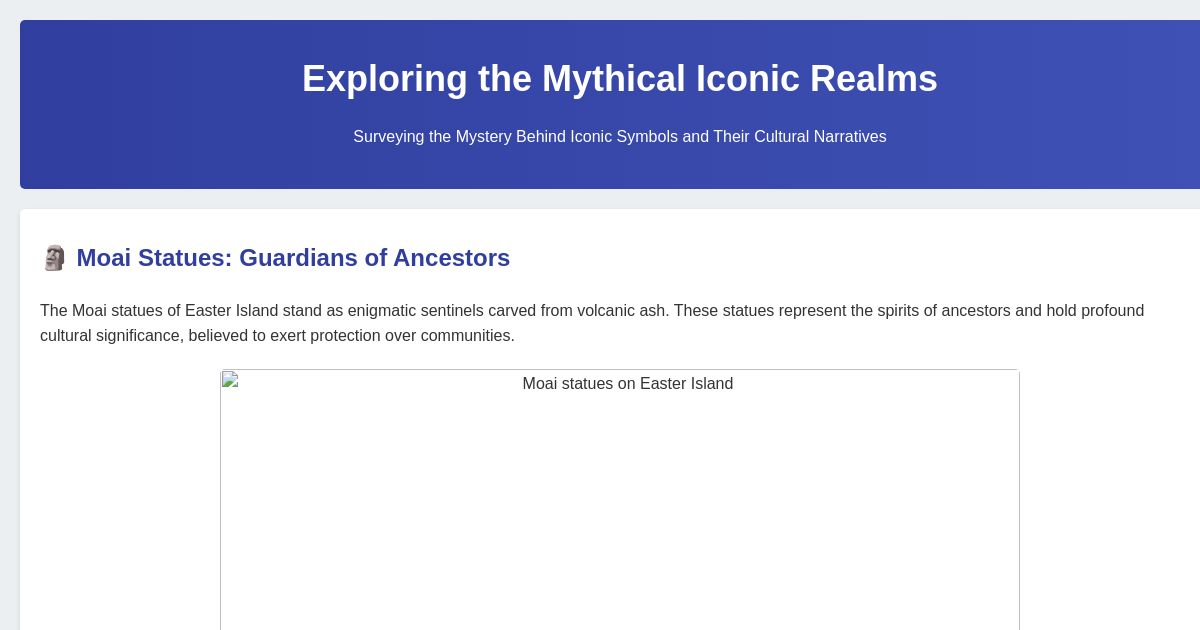 Exploring the Mythical Iconic Realms

Surveying the Mystery Behind Iconic Symbols and Their Cultural Narratives

🗿 Moai Statues: Guardians of Ancestors

The Moai statues of Easter Island stand as enigmatic sentinels carved from volcanic ash. These statues represent the spirits of ancestors and hold profound cultural significance, believed to exert protection over communities.

Moai statues on Easter Island